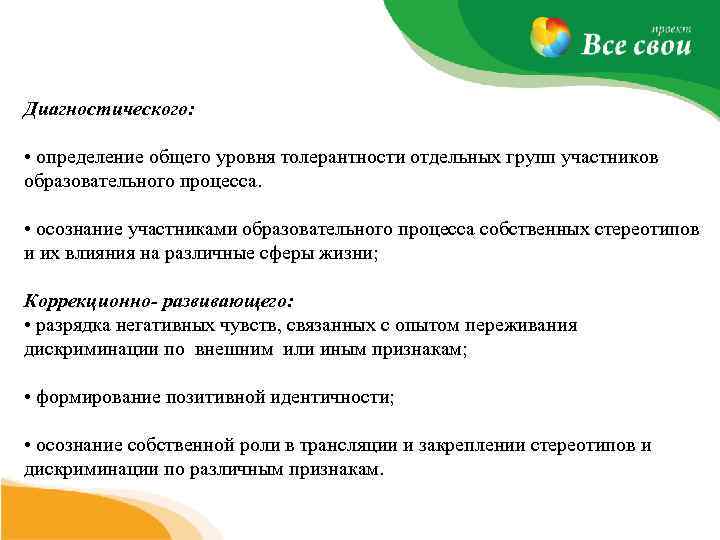 проект
Все свои

Диагностического:

• определение общего уровня толерантности отдельных групп участников образовательного процесса.

• осознание участниками образовательного процесса собственных стереотипов и их влияния на различные сферы жизни;

Коррекционно- развивающего:
• разрядка негативных чувств, связанных с опытом переживания дискриминации по внешним или иным признакам;

• формирование позитивной идентичности;

• осознание собственной роли в трансляции и закреплении стереотипов и дискриминации по различным признакам.